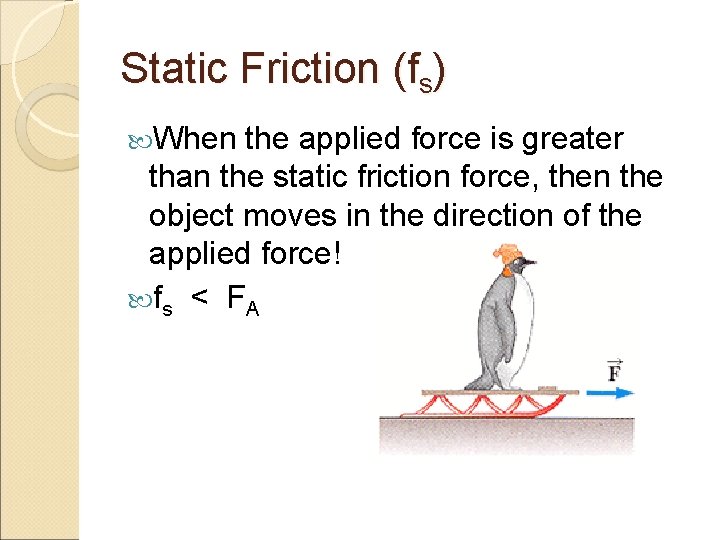 Static Friction ($f_s$)

When the applied force is greater than the static friction force, then the object moves in the direction of the applied force!

$f_s < F_A$

$\vec{F}$